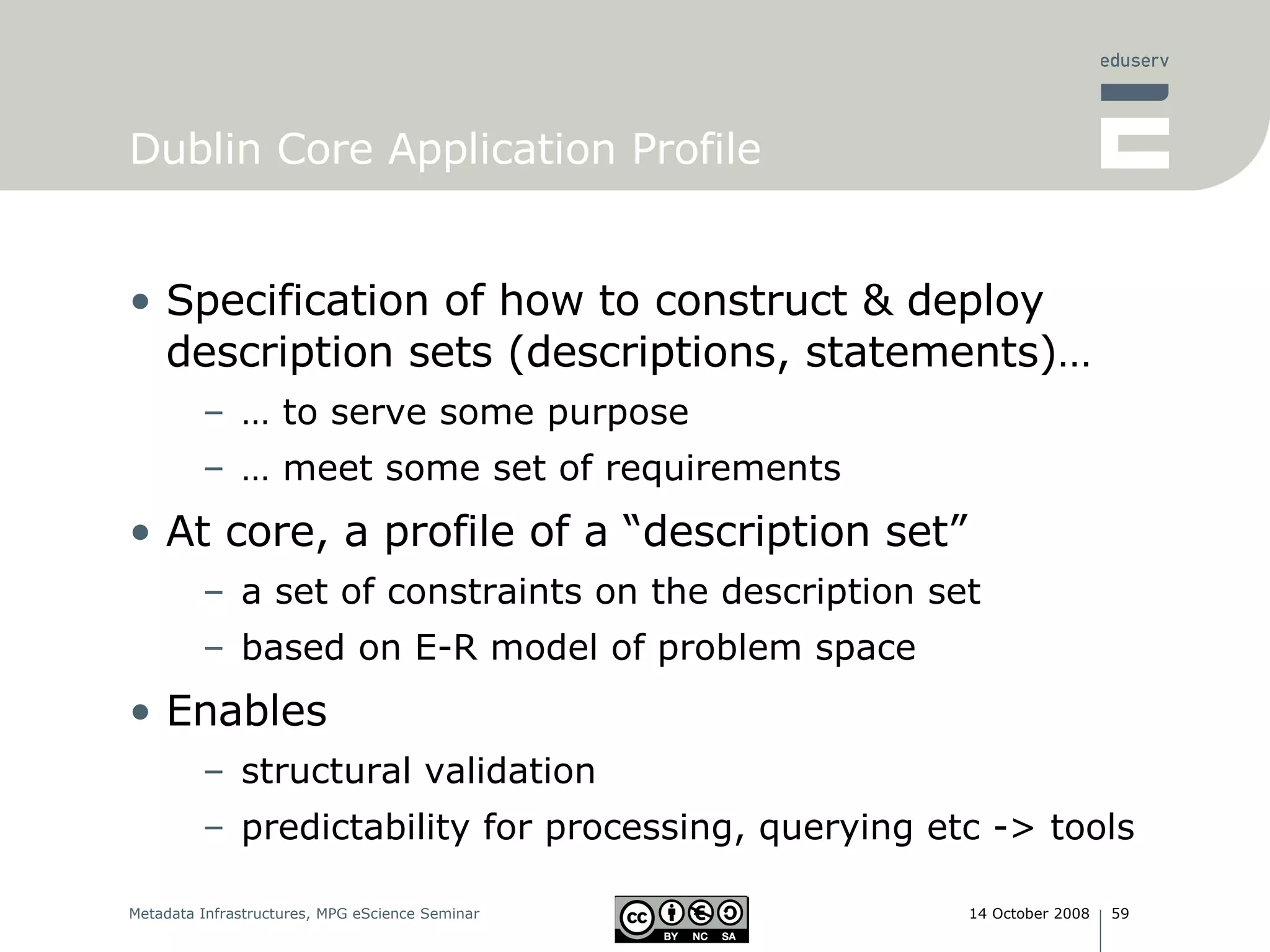 eduserv

Dublin Core Application Profile

• Specification of how to construct & deploy description sets (descriptions, statements)…
– … to serve some purpose
– … meet some set of requirements

• At core, a profile of a “description set”
– a set of constraints on the description set
– based on E-R model of problem space

• Enables
– structural validation
– predictability for processing, querying etc -> tools

Metadata Infrastructures, MPG eScience Seminar

cc BY NC SA

14 October 2008 | 59